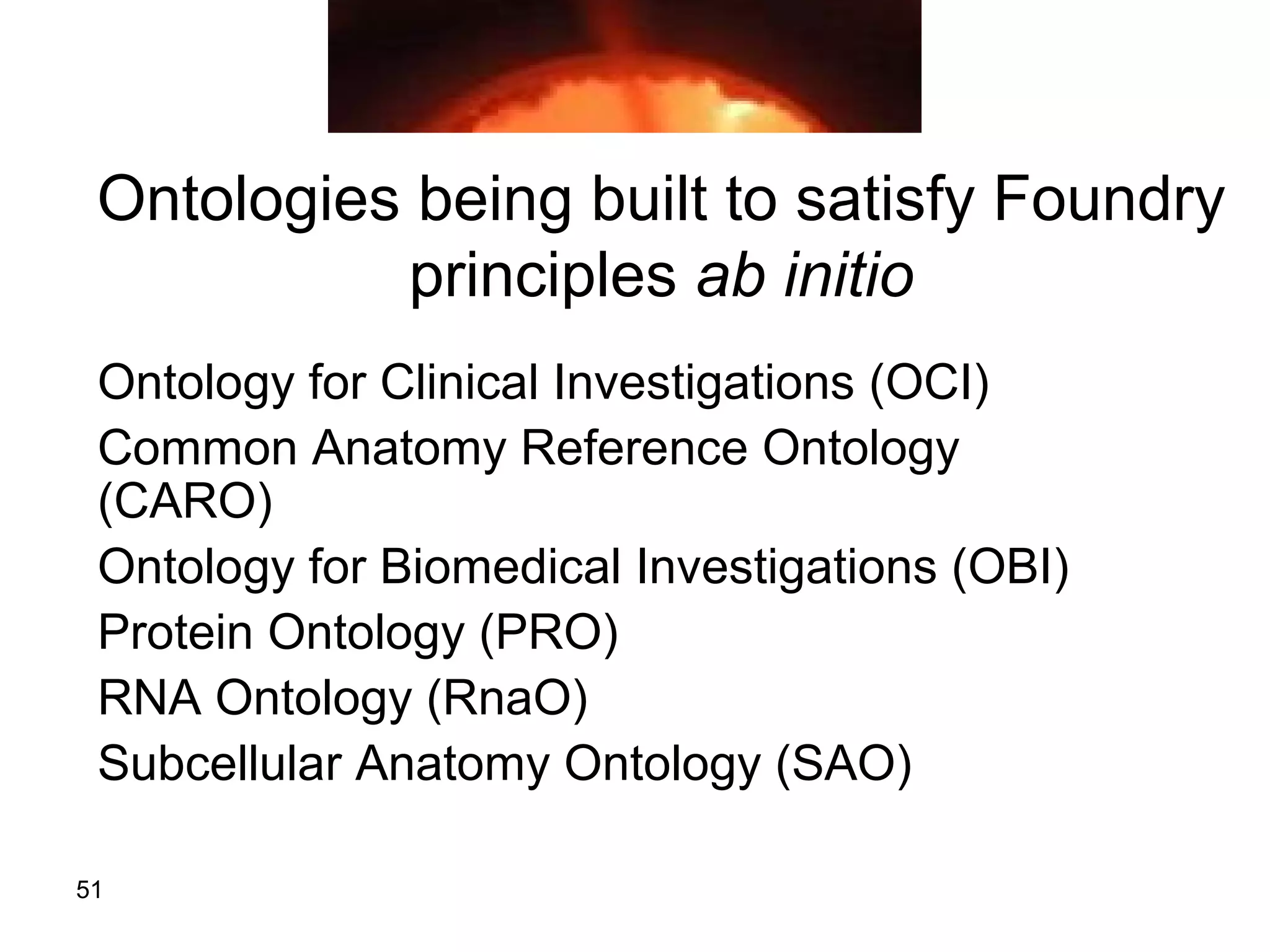 Ontologies being built to satisfy Foundry principles ab initio

Ontology for Clinical Investigations (OCI)

Common Anatomy Reference Ontology (CARO)

Ontology for Biomedical Investigations (OBI)

Protein Ontology (PRO)

RNA Ontology (RnaO)

Subcellular Anatomy Ontology (SAO)

51